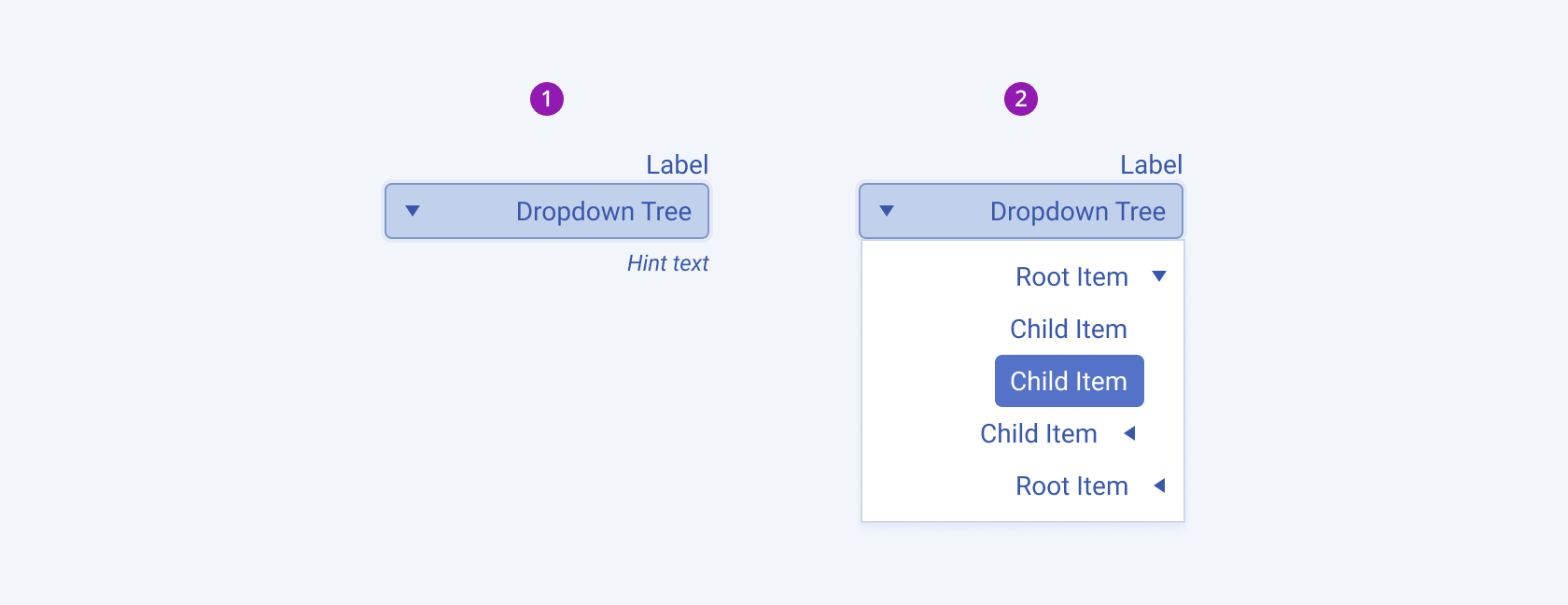 1

Label

Dropdown Tree

Hint text

2

Label

Dropdown Tree

Root Item

Child Item

Child Item

Child Item

Root Item